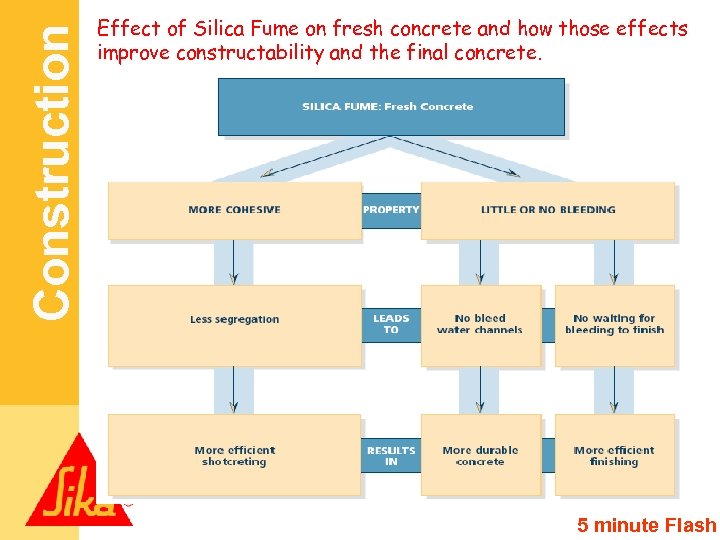 Construction

Effect of Silica Fume on fresh concrete and how those effects improve constructability and the final concrete.

SILICA FUME: Fresh Concrete

MORE COHESIVE

PROPERTY

LITTLE OR NO BLEEDING

Less segregation

LEADS TO

No bleed water channels

No waiting for bleeding to finish

More efficient shotcreting

RESULTS IN

More durable concrete

More efficient finishing

Sika

5 minute Flash